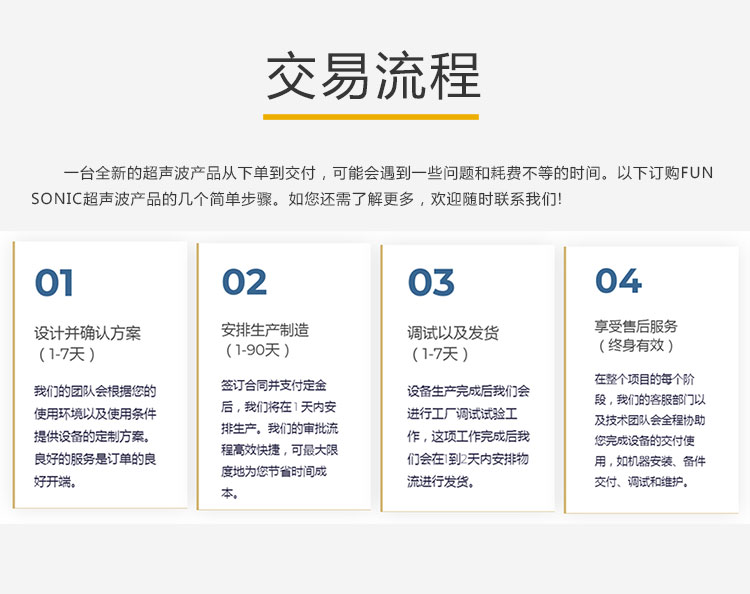 交易流程

一台全新的超声波产品从下单到交付，可能会遇到一些问题和耗费不等的时间。以下订购FUNSONIC超声波产品的几个简单步骤。如您还需了解更多，欢迎随时联系我们!

01

设计并确认方案
（1-7天）

我们的团队会根据您的使用环境以及使用条件提供设备的定制方案。良好的服务是订单的良好开端。

02

安排生产制造
（1-90天）

签订合同并支付定金后，我们将在1天内安排生产。我们的审批流程高效快捷，可最大限度地为您节省时间成本。

03

调试以及发货
（1-7天）

设备生产完成后我们会进行工厂调试试验工作，这项工作完成后我们会在1到2天内安排物流进行发货。

04

享受售后服务
（终身有效）

在整个项目的每个阶段，我们的客服部门以及技术团队会全程协助您完成设备的交付使用，如机器安装、备件交付、调试和维护。